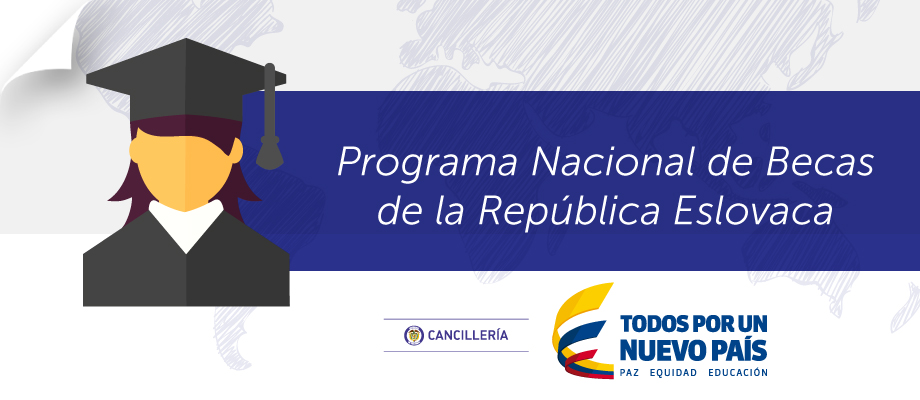 Programa Nacional de Becas de la República Eslovaca

CANCILLERÍA

TODOS POR UN NUEVO PAÍS
PAZ EQUIDAD EDUCACIÓN